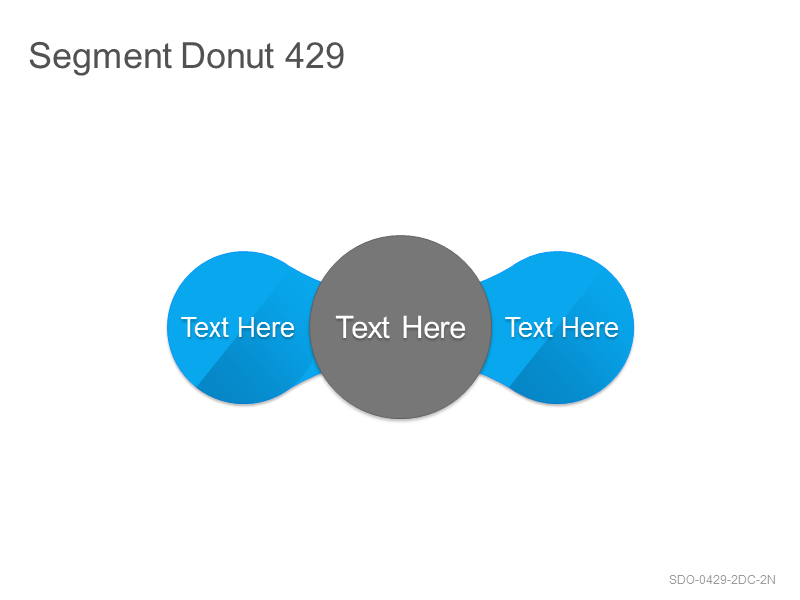 Segment Donut 429

Text Here

Text Here

Text Here

SDO-0429-2DC-2N